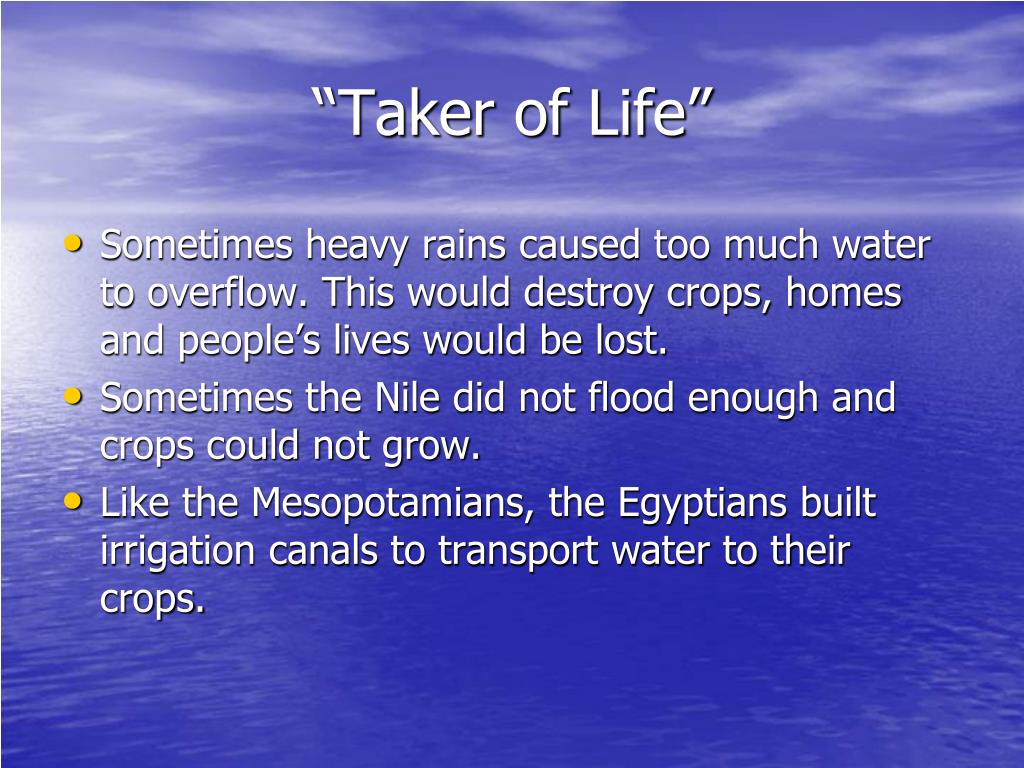 “Taker of Life”

• Sometimes heavy rains caused too much water to overflow. This would destroy crops, homes and people’s lives would be lost.
• Sometimes the Nile did not flood enough and crops could not grow.
• Like the Mesopotamians, the Egyptians built irrigation canals to transport water to their crops.